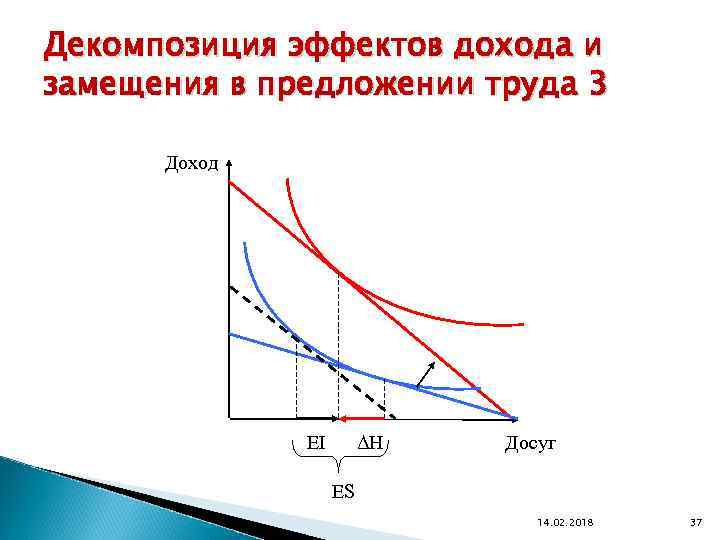 Декомпозиция эффектов дохода и замещения в предложении труда 3

Доход

EI

$\Delta H$

Досуг

ES

14.02.2018

37